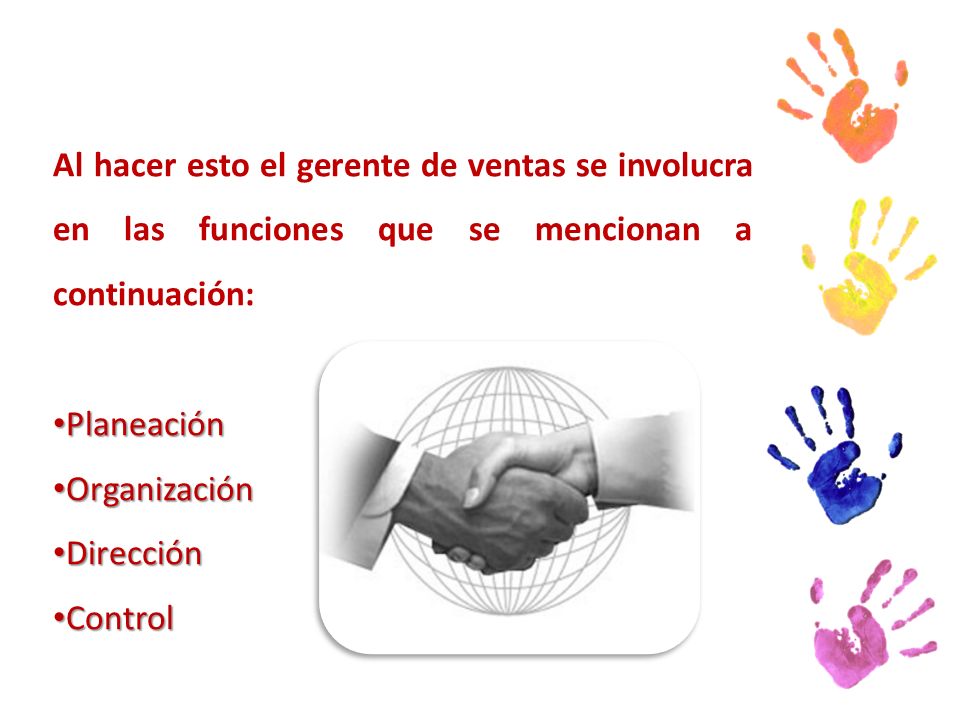 Al hacer esto el gerente de ventas se involucra en las funciones que se mencionan a continuación:

•Planeación
•Organización
•Dirección
•Control